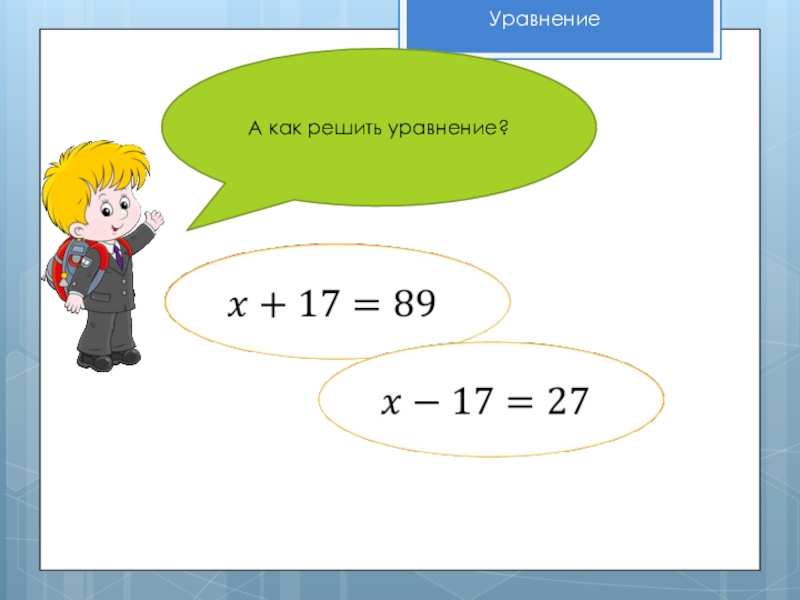 Уравнение

А как решить уравнение?

$x + 17 = 89$

$x - 17 = 27$